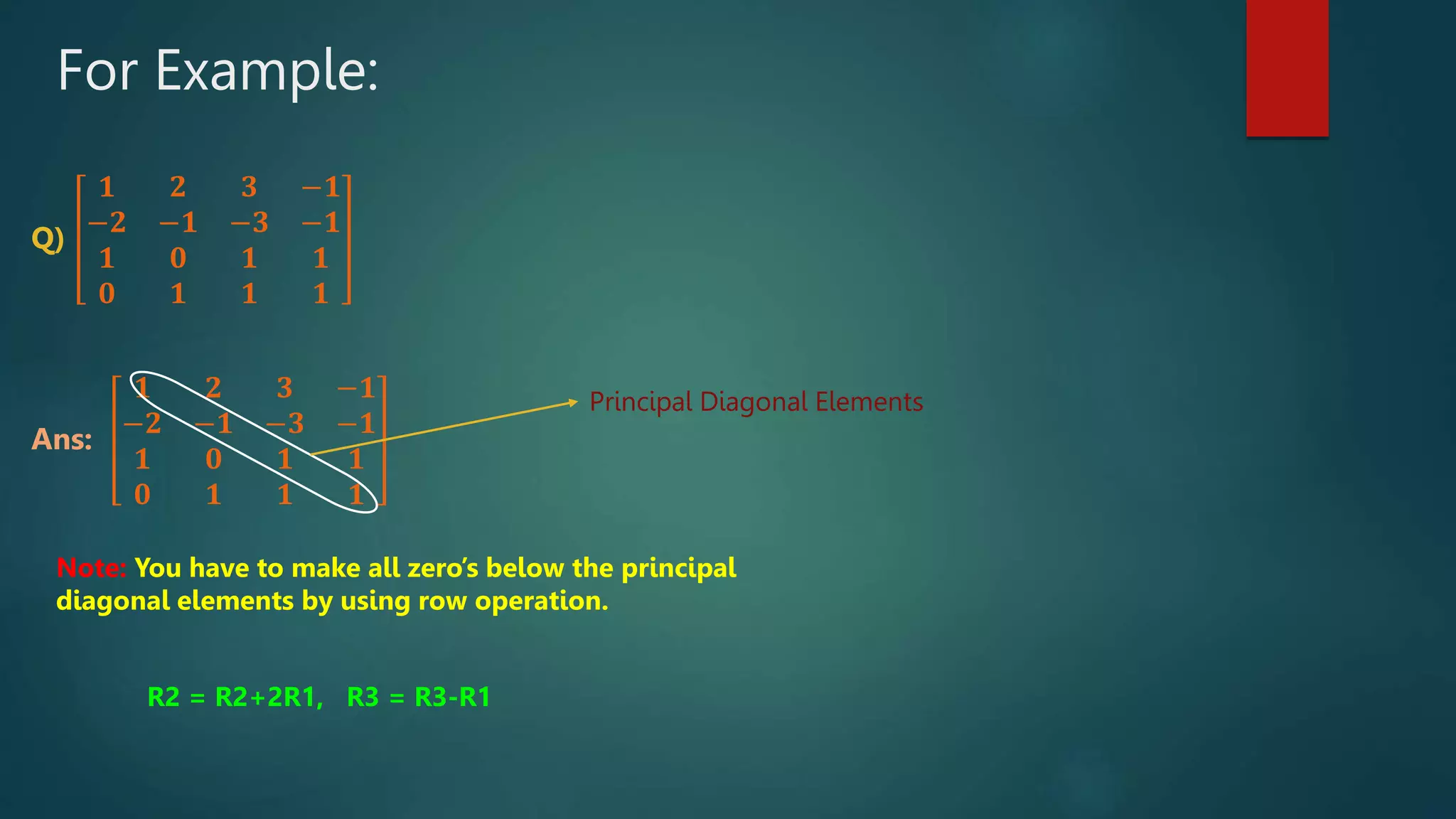 For Example:

Q) $\begin{bmatrix} 1 & 2 & 3 & -1 \\ -2 & -1 & -3 & -1 \\ 1 & 0 & 1 & 1 \\ 0 & 1 & 1 & 1 \end{bmatrix}$

Ans: $\begin{bmatrix} 1 & 2 & 3 & -1 \\ -2 & -1 & -3 & -1 \\ 1 & 0 & 1 & 1 \\ 0 & 1 & 1 & 1 \end{bmatrix}$

Principal Diagonal Elements

Note: You have to make all zero's below the principal diagonal elements by using row operation.

R2 = R2+2R1, R3 = R3-R1